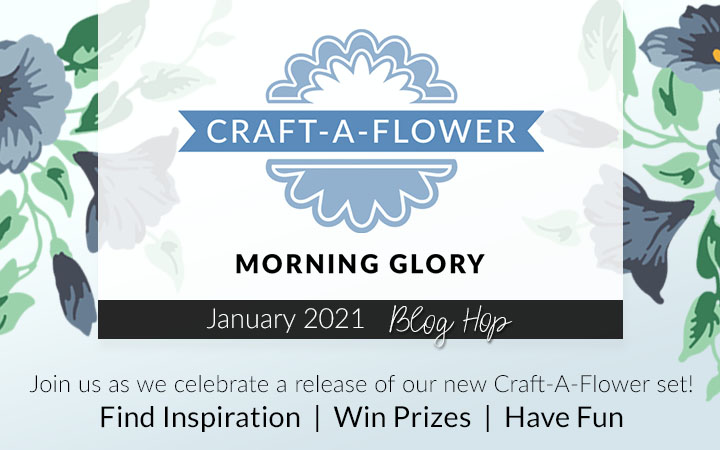 CRAFT-A-FLOWER

MORNING GLORY

January 2021 Blog Hop

Join us as we celebrate a release of our new Craft-A-Flower set!

Find Inspiration | Win Prizes | Have Fun